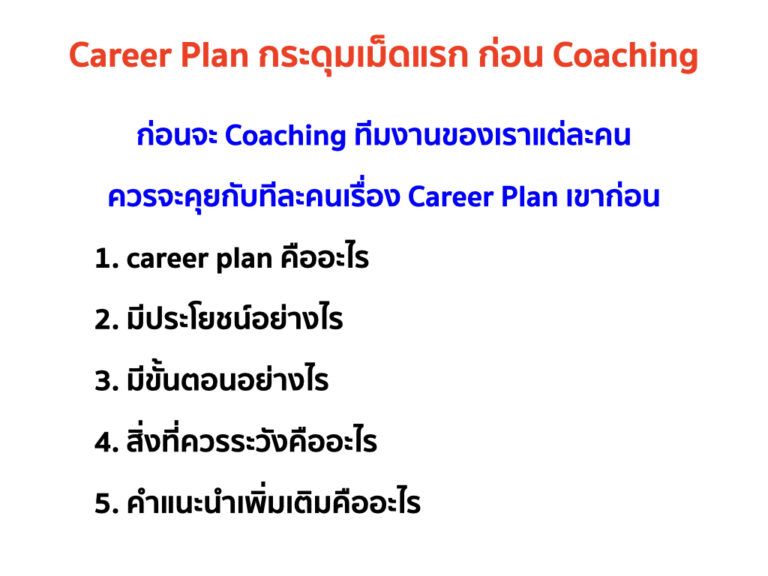 Career Plan กระดุมเม็ดแรก ก่อน Coaching

ก่อนจะ Coaching ทีมงานของเราแต่ละคน

ควรจะคุยกับทีละคนเรื่อง Career Plan เขาก่อน

1. career plan คืออะไร

2. มีประโยชน์อย่างไร

3. มีขั้นตอนอย่างไร

4. สิ่งที่ควรระวังคืออะไร

5. คำแนะนำเพิ่มเติมคืออะไร